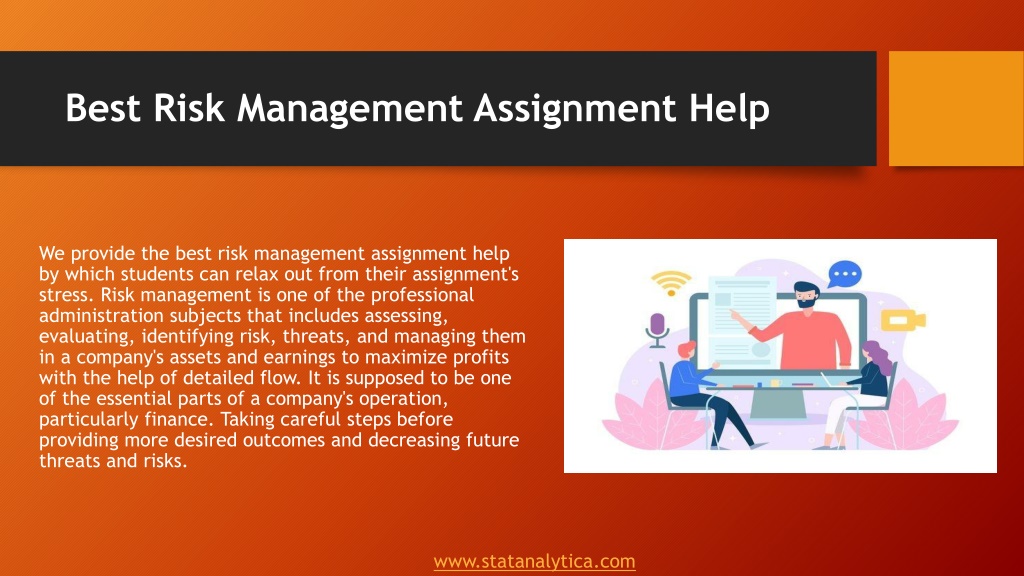 Best Risk Management Assignment Help

We provide the best risk management assignment help by which students can relax out from their assignment's stress. Risk management is one of the professional administration subjects that includes assessing, evaluating, identifying risk, threats, and managing them in a company's assets and earnings to maximize profits with the help of detailed flow. It is supposed to be one of the essential parts of a company's operation, particularly finance. Taking careful steps before providing more desired outcomes and decreasing future threats and risks.

www.statanalytica.com